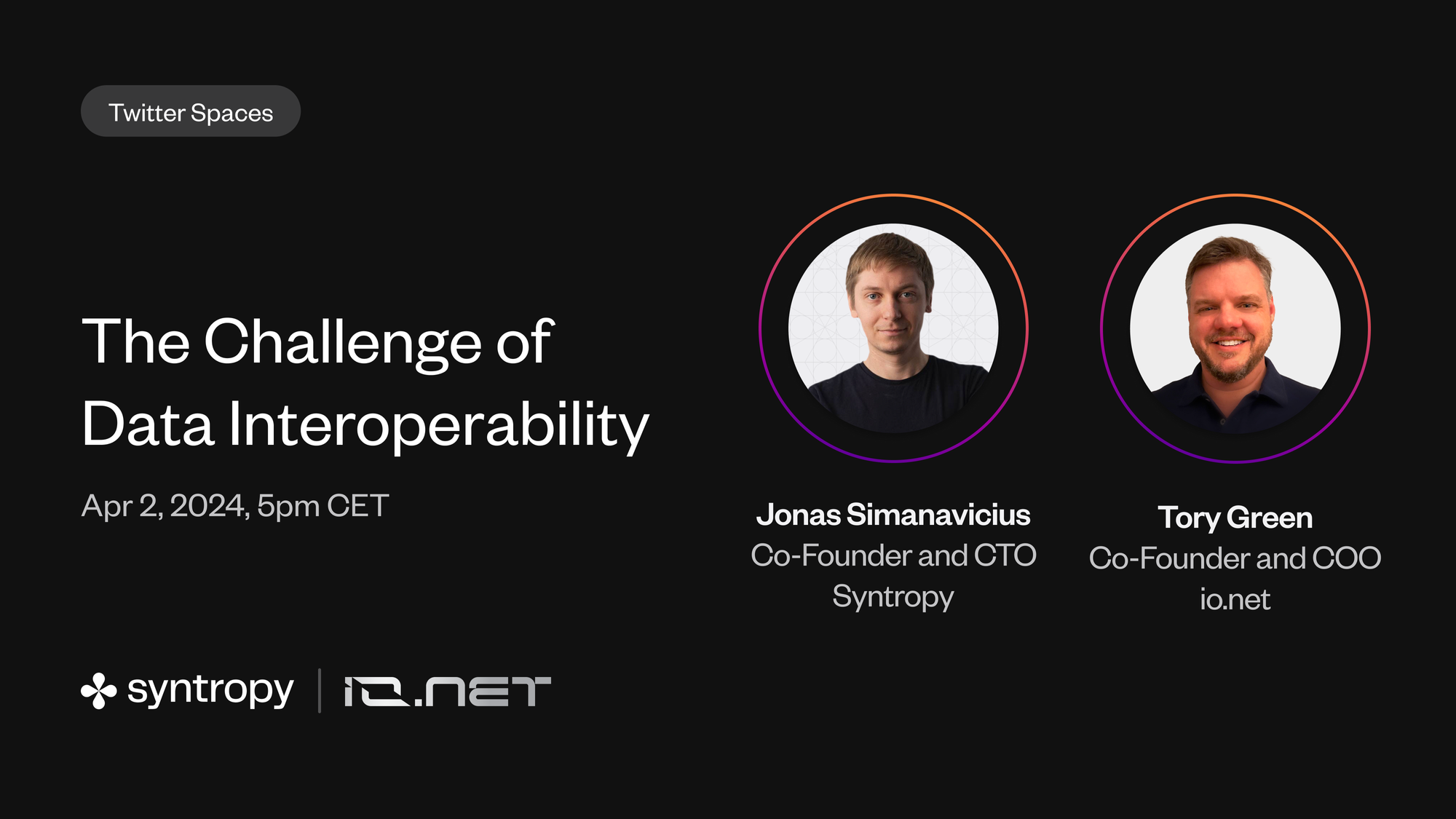 Twitter Spaces

The Challenge of Data Interoperability

Apr 2, 2024, 5pm CET

Jonas Simanavicius
Co-Founder and CTO
Syntropy

Tory Green
Co-Founder and COO
io.net

syntropy | IO.NET